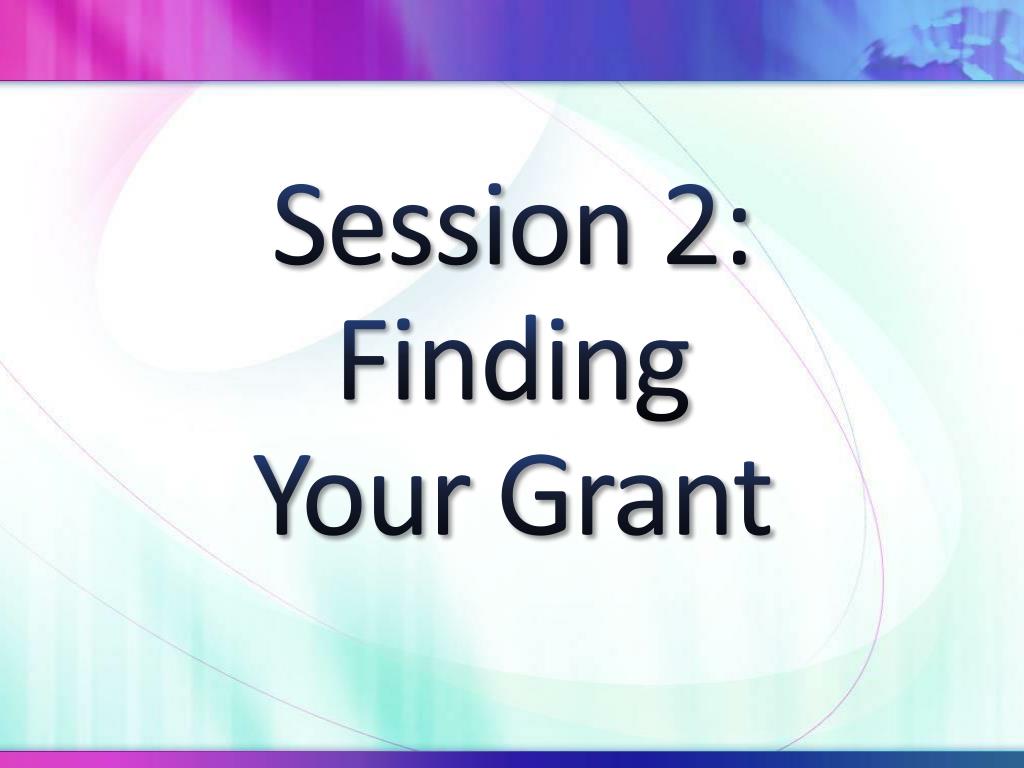 Session 2:
Finding
Your Grant